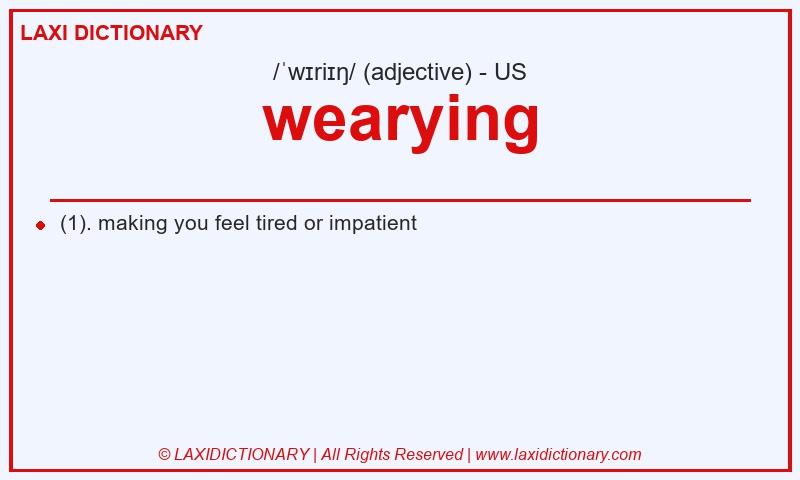 LAXI DICTIONARY

/ˈwɪriɪŋ/ (adjective) - US

wearying

(1). making you feel tired or impatient

© LAXIDICTIONARY | All Rights Reserved | www.laxidictionary.com